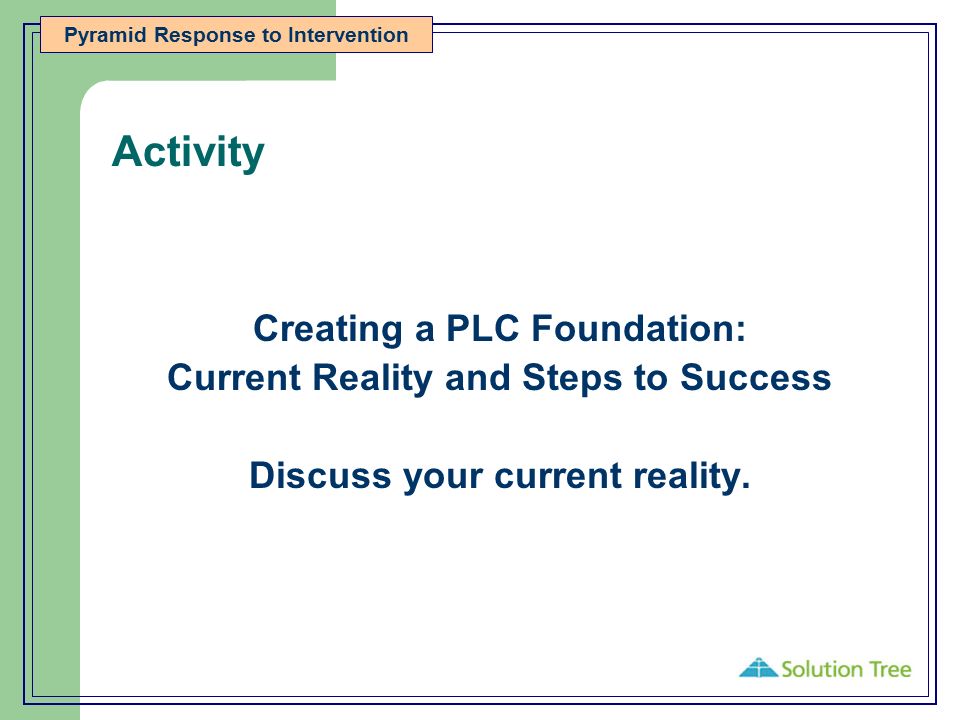 Pyramid Response to Intervention

Activity

Creating a PLC Foundation:
Current Reality and Steps to Success

Discuss your current reality.

Solution Tree